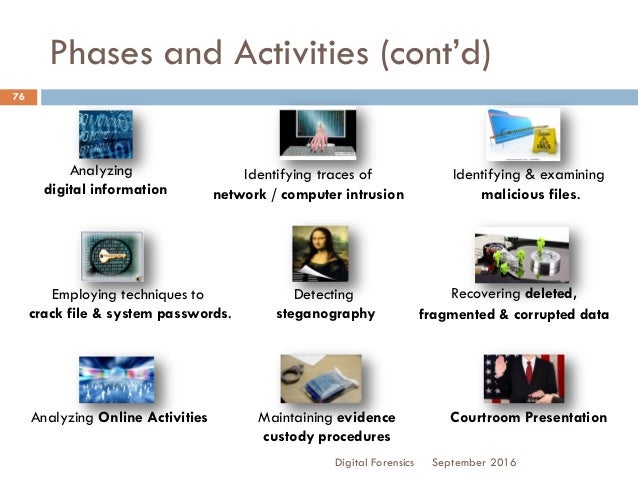 Phases and Activities (cont'd)

76

Analyzing digital information

Identifying traces of network / computer intrusion

Identifying & examining malicious files.

Employing techniques to crack file & system passwords.

Detecting steganography

Recovering deleted, fragmented & corrupted data

Analyzing Online Activities

Maintaining evidence custody procedures

Courtroom Presentation

Digital Forensics September 2016